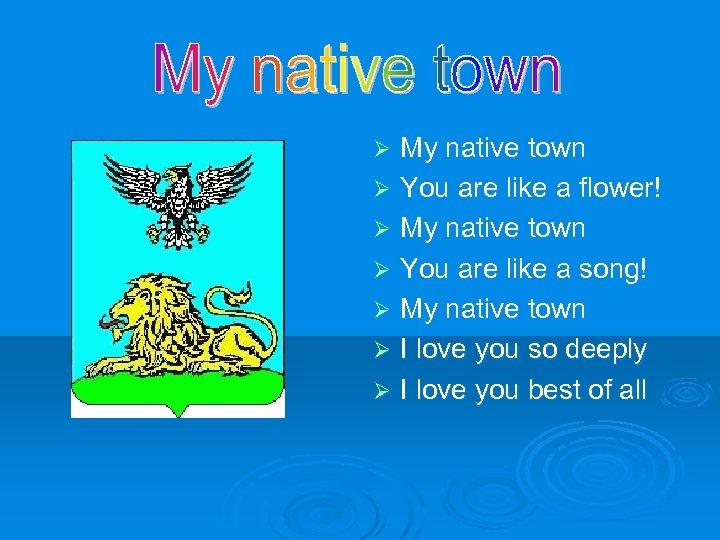 My native town

➢ My native town
➢ You are like a flower!
➢ My native town
➢ You are like a song!
➢ My native town
➢ I love you so deeply
➢ I love you best of all